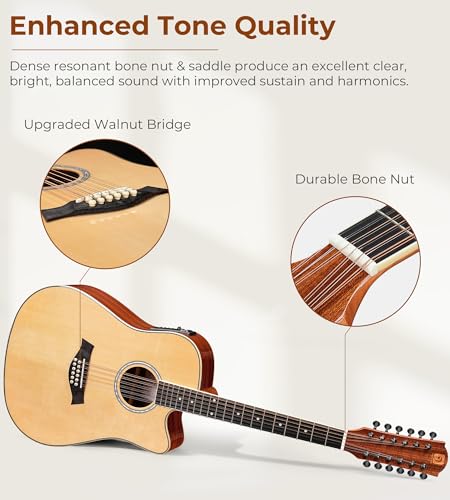 Enhanced Tone Quality

Dense resonant bone nut & saddle produce an excellent clear, bright, balanced sound with improved sustain and harmonics.

Upgraded Walnut Bridge

Durable Bone Nut